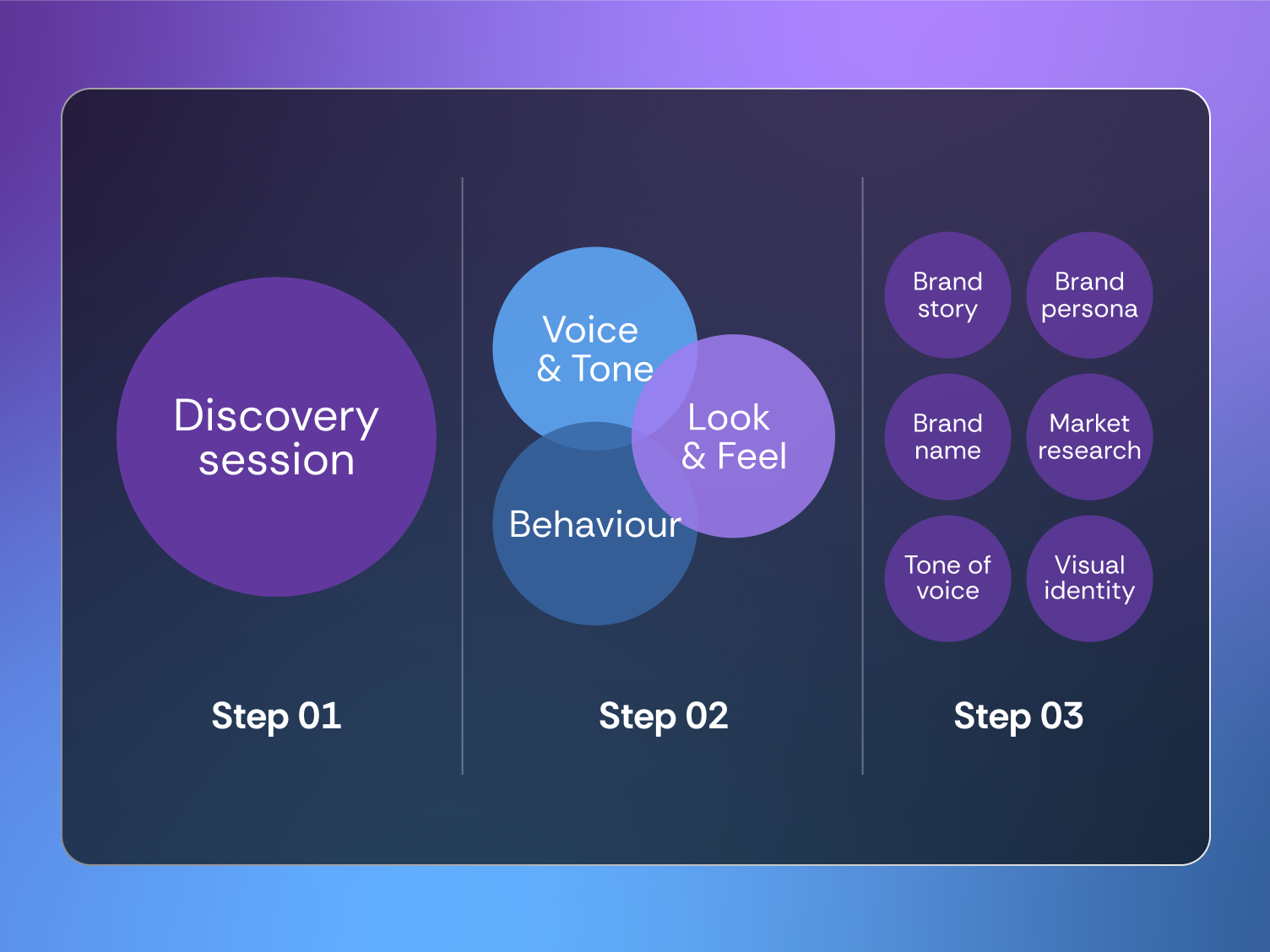 Discovery session

Step 01

Voice & Tone

Look & Feel

Behaviour

Step 02

Brand story

Brand persona

Brand name

Market research

Tone of voice

Visual identity

Step 03